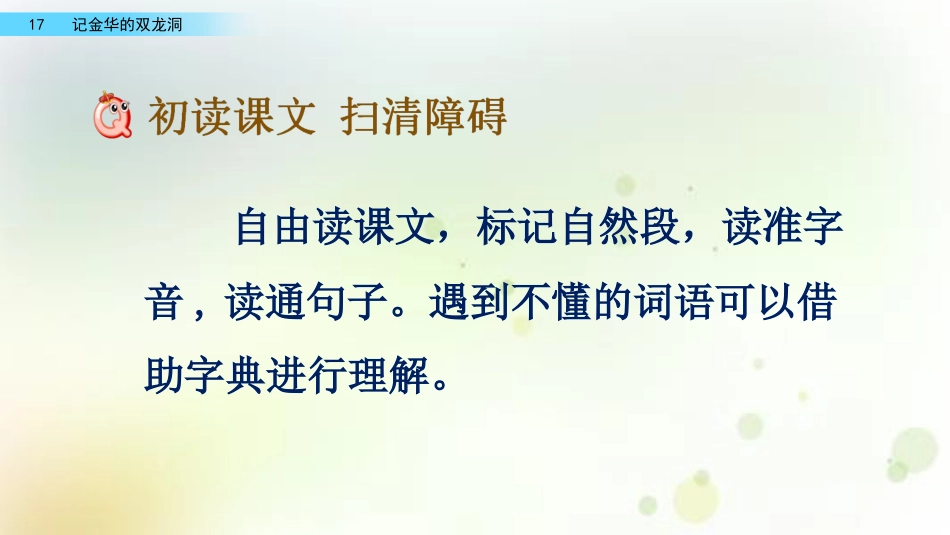 17 记金华的双龙洞

初读课文 扫清障碍

自由读课文，标记自然段，读准字音，读通句子。遇到不懂的词语可以借助字典进行理解。